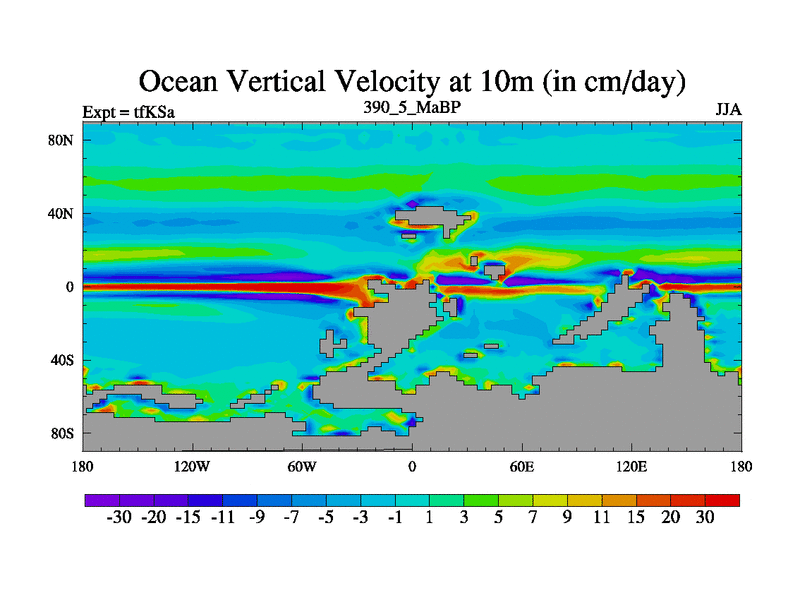 Ocean Vertical Velocity at 10m (in cm/day)

Expt = tfKSa

390_5_MaBP

JJA

80N
40N
0
40S
80S

180
120W
60W
0
60E
120E
180

-30 -20 -15 -11 -9 -7 -5 -3 -1 1 3 5 7 9 11 15 20 30